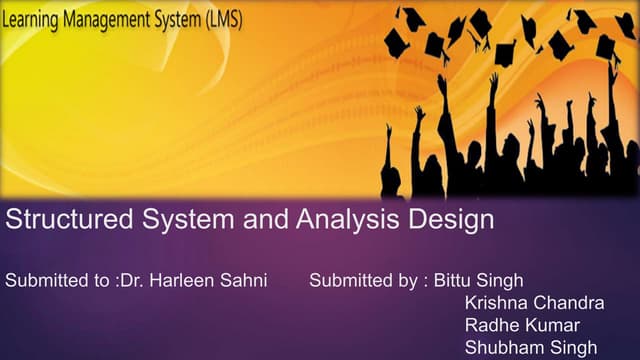 Learning Management System (LMS)

Structured System and Analysis Design

Submitted to :Dr. Harleen Sahni

Submitted by : Bittu Singh
Krishna Chandra
Radhe Kumar
Shubham Singh